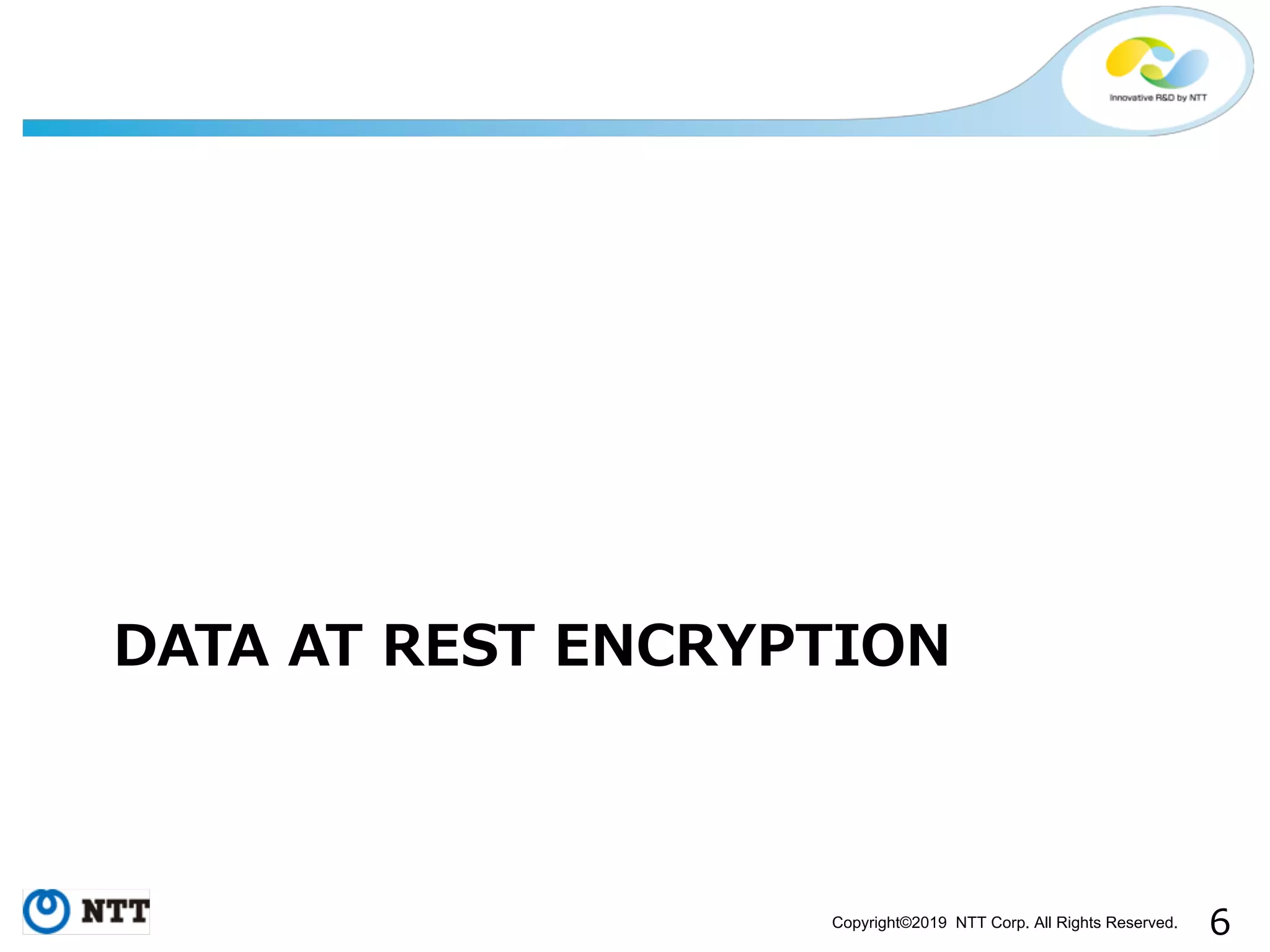 Innovative R&D by NTT

DATA AT REST ENCRYPTION

NTT

Copyright©2019 NTT Corp. All Rights Reserved. 6